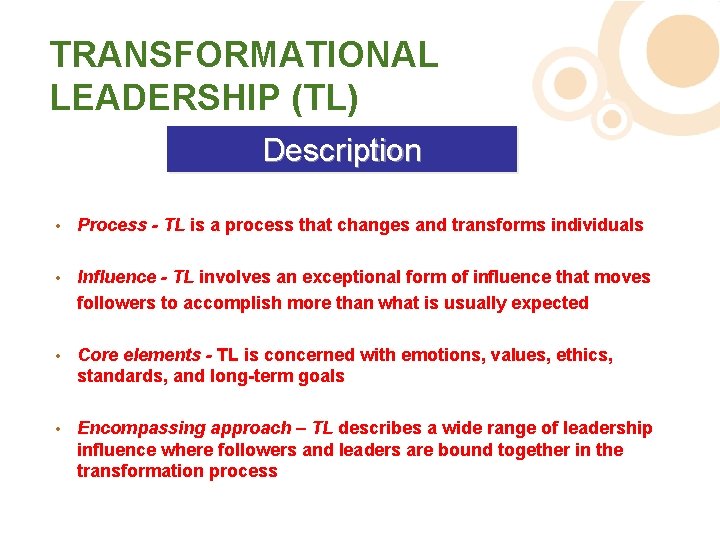 TRANSFORMATIONAL LEADERSHIP (TL)

Description

• Process - TL is a process that changes and transforms individuals

• Influence - TL involves an exceptional form of influence that moves followers to accomplish more than what is usually expected

• Core elements - TL is concerned with emotions, values, ethics, standards, and long-term goals

• Encompassing approach – TL describes a wide range of leadership influence where followers and leaders are bound together in the transformation process